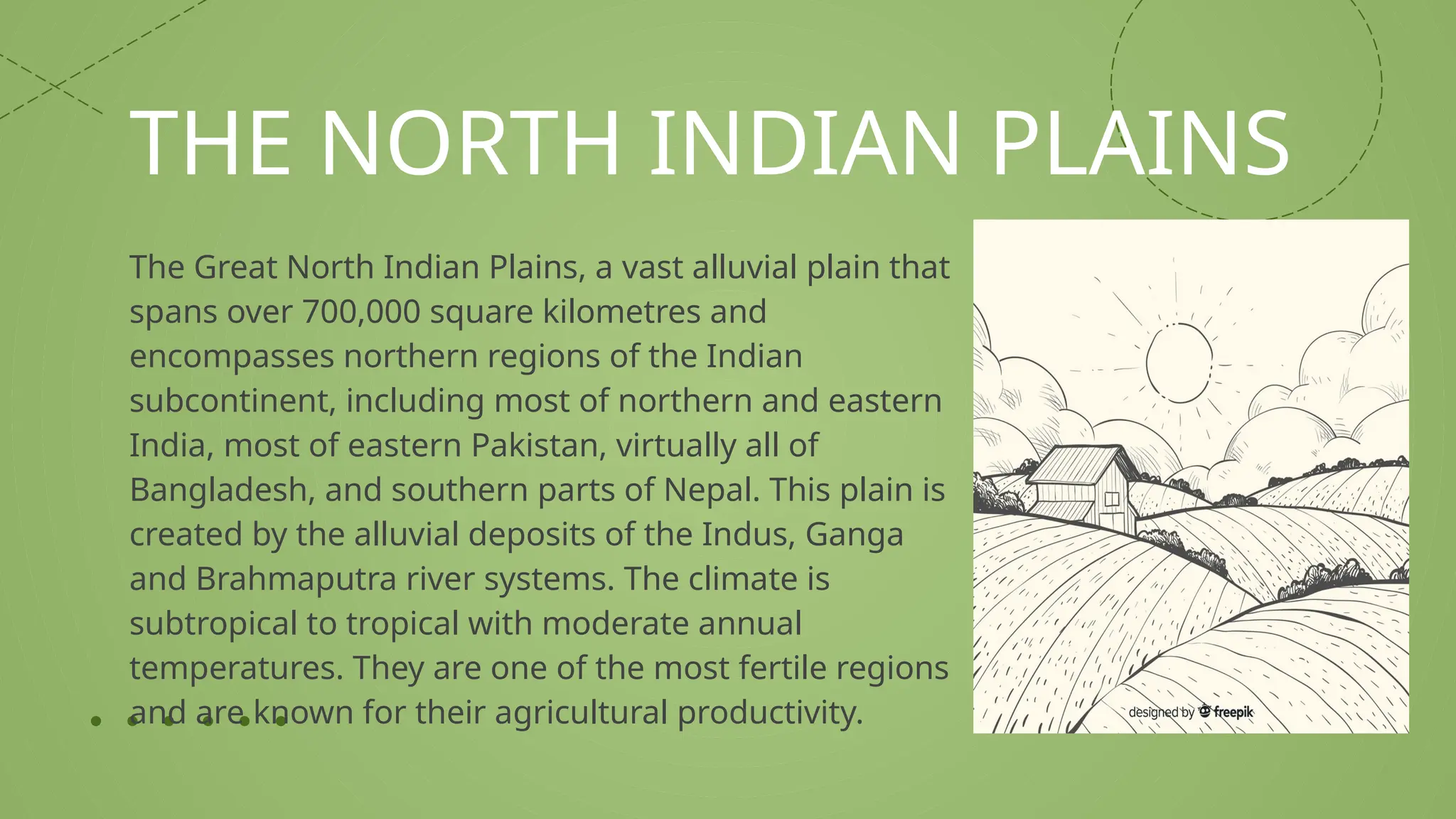 THE NORTH INDIAN PLAINS

The Great North Indian Plains, a vast alluvial plain that spans over 700,000 square kilometres and encompasses northern regions of the Indian subcontinent, including most of northern and eastern India, most of eastern Pakistan, virtually all of Bangladesh, and southern parts of Nepal. This plain is created by the alluvial deposits of the Indus, Ganga and Brahmaputra river systems. The climate is subtropical to tropical with moderate annual temperatures. They are one of the most fertile regions and are known for their agricultural productivity.

designed by freepik